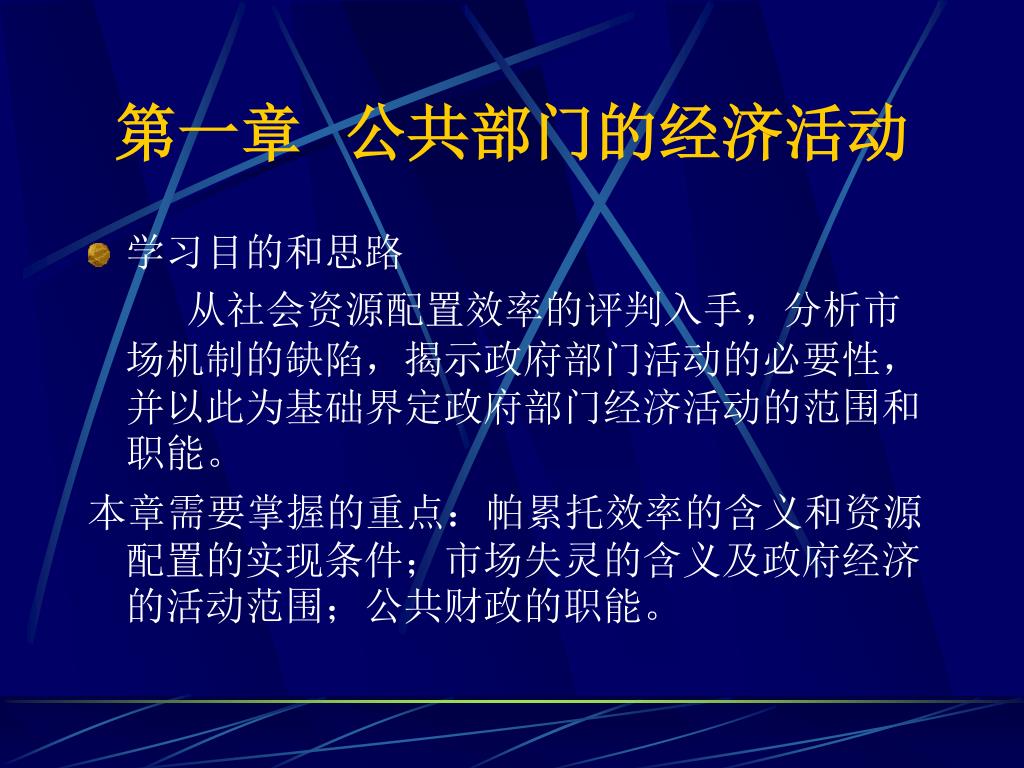 第一章 公共部门的经济活动

学习目的和思路

从社会资源配置效率的评判入手，分析市场机制的缺陷，揭示政府部门活动的必要性，并以此为基础界定政府部门经济活动的范围和职能。

本章需要掌握的重点：帕累托效率的含义和资源配置的实现条件；市场失灵的含义及政府经济的活动范围；公共财政的职能。